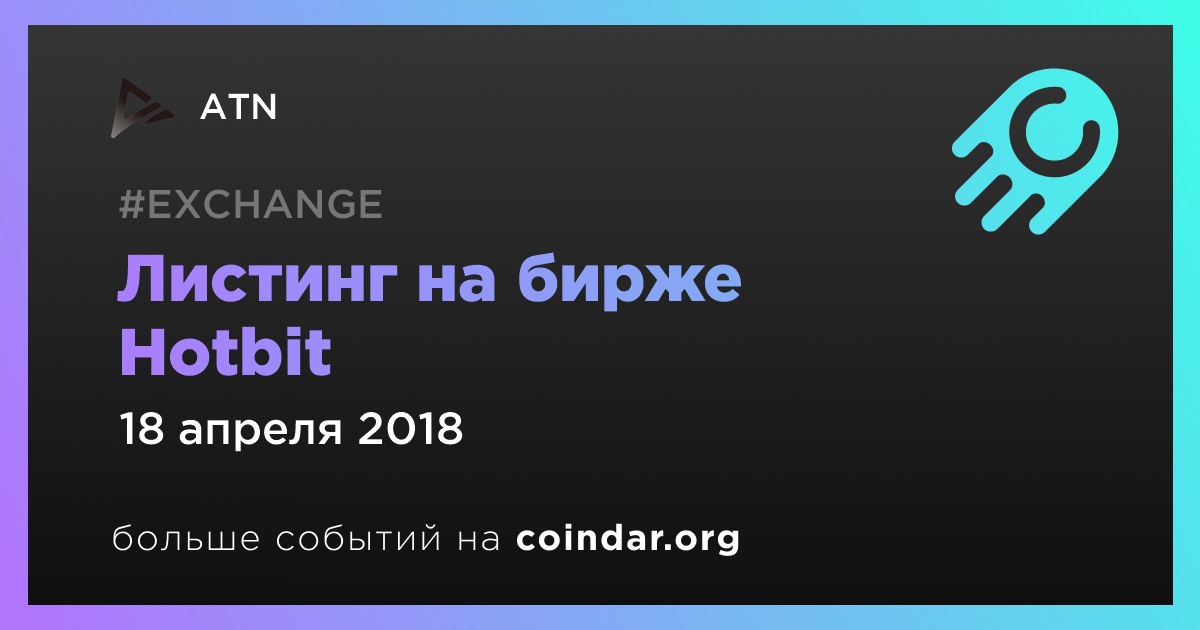 ATN

#EXCHANGE

Листинг на бирже Hotbit

18 апреля 2018

больше событий на coindar.org